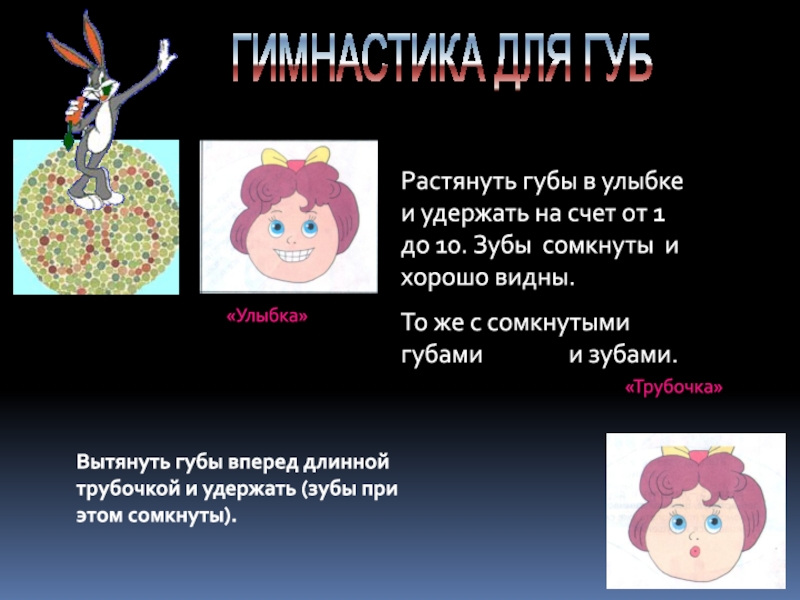 ГИМНАСТИКА ДЛЯ ГУБ

«Улыбка»

Растянуть губы в улыбке и удержать на счет от 1 до 10. Зубы сомкнуты и хорошо видны.

То же с сомкнутыми губами и зубами.

«Трубочка»

Вытянуть губы вперед длинной трубочкой и удержать (зубы при этом сомкнуты).